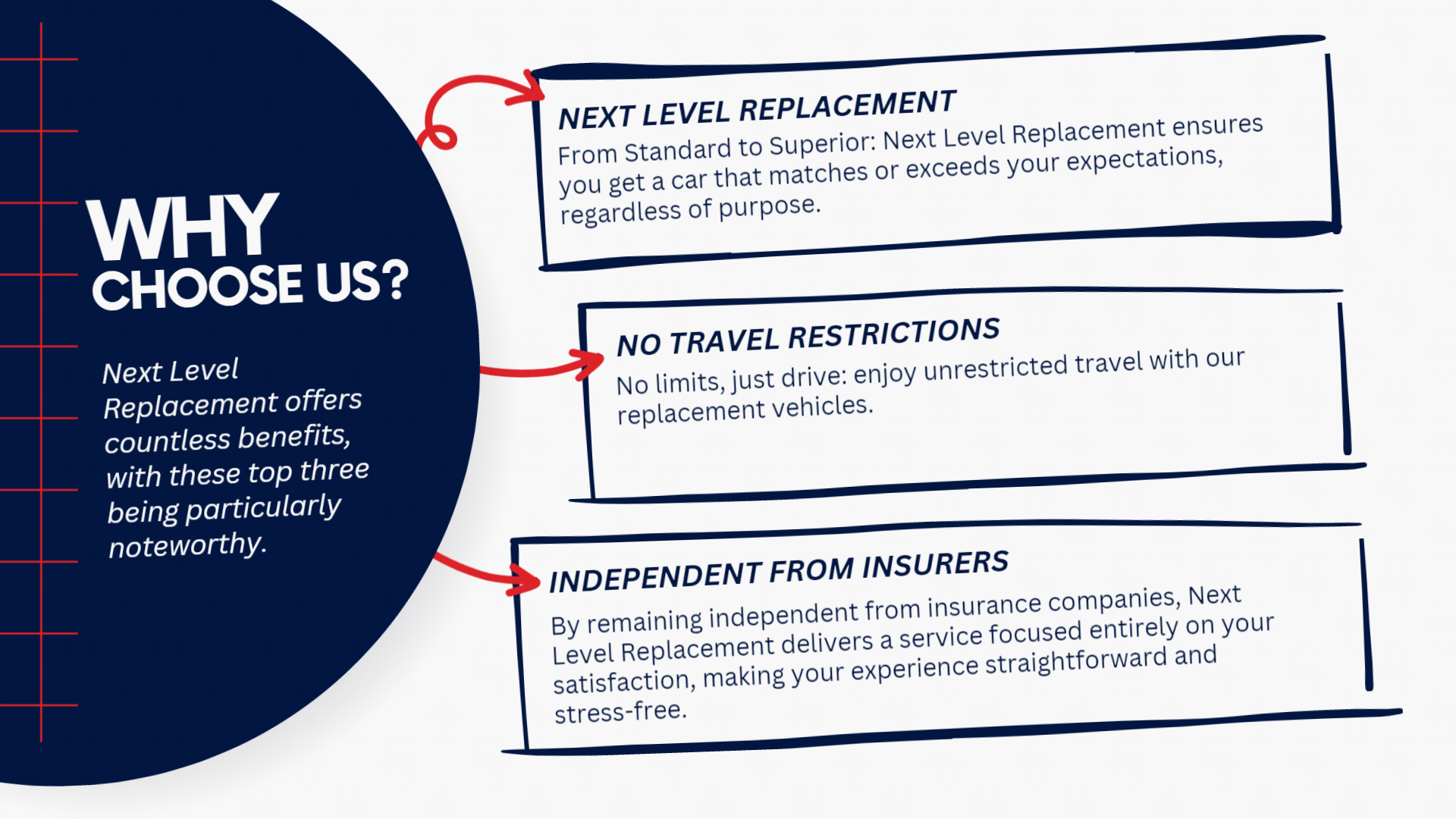 WHY CHOOSE US?

Next Level Replacement offers countless benefits, with these top three being particularly noteworthy.

NEXT LEVEL REPLACEMENT

From Standard to Superior: Next Level Replacement ensures you get a car that matches or exceeds your expectations, regardless of purpose.

NO TRAVEL RESTRICTIONS

No limits, just drive: enjoy unrestricted travel with our replacement vehicles.

INDEPENDENT FROM INSURERS

By remaining independent from insurance companies, Next Level Replacement delivers a service focused entirely on your satisfaction, making your experience straightforward and stress-free.